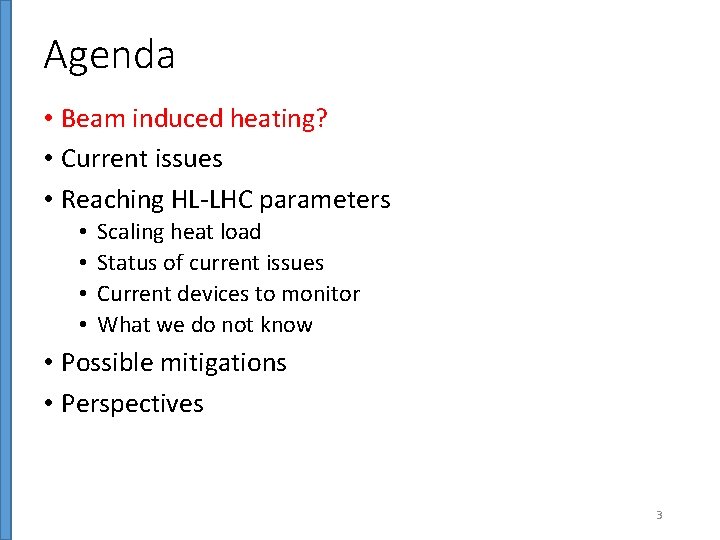 Agenda

• Beam induced heating?
• Current issues
• Reaching HL-LHC parameters
  • Scaling heat load
  • Status of current issues
  • Current devices to monitor
  • What we do not know
• Possible mitigations
• Perspectives

3